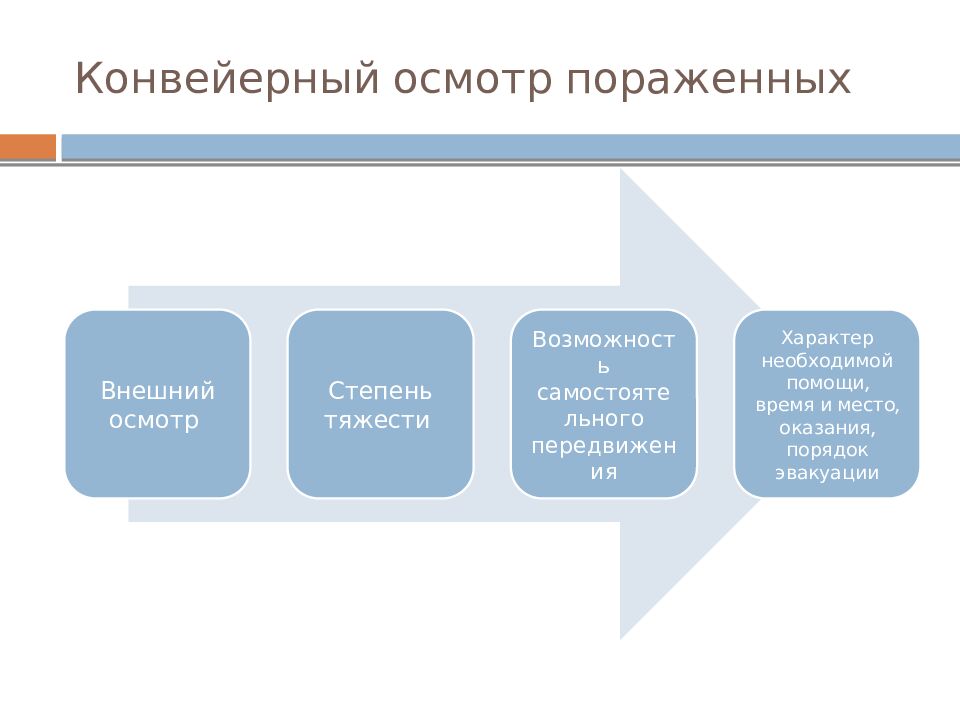 Конвейерный осмотр пораженных

Внешний осмотр

Степень тяжести

Возможность самостоятельного передвижения

Характер необходимой помощи, время и место, оказания, порядок эвакуации